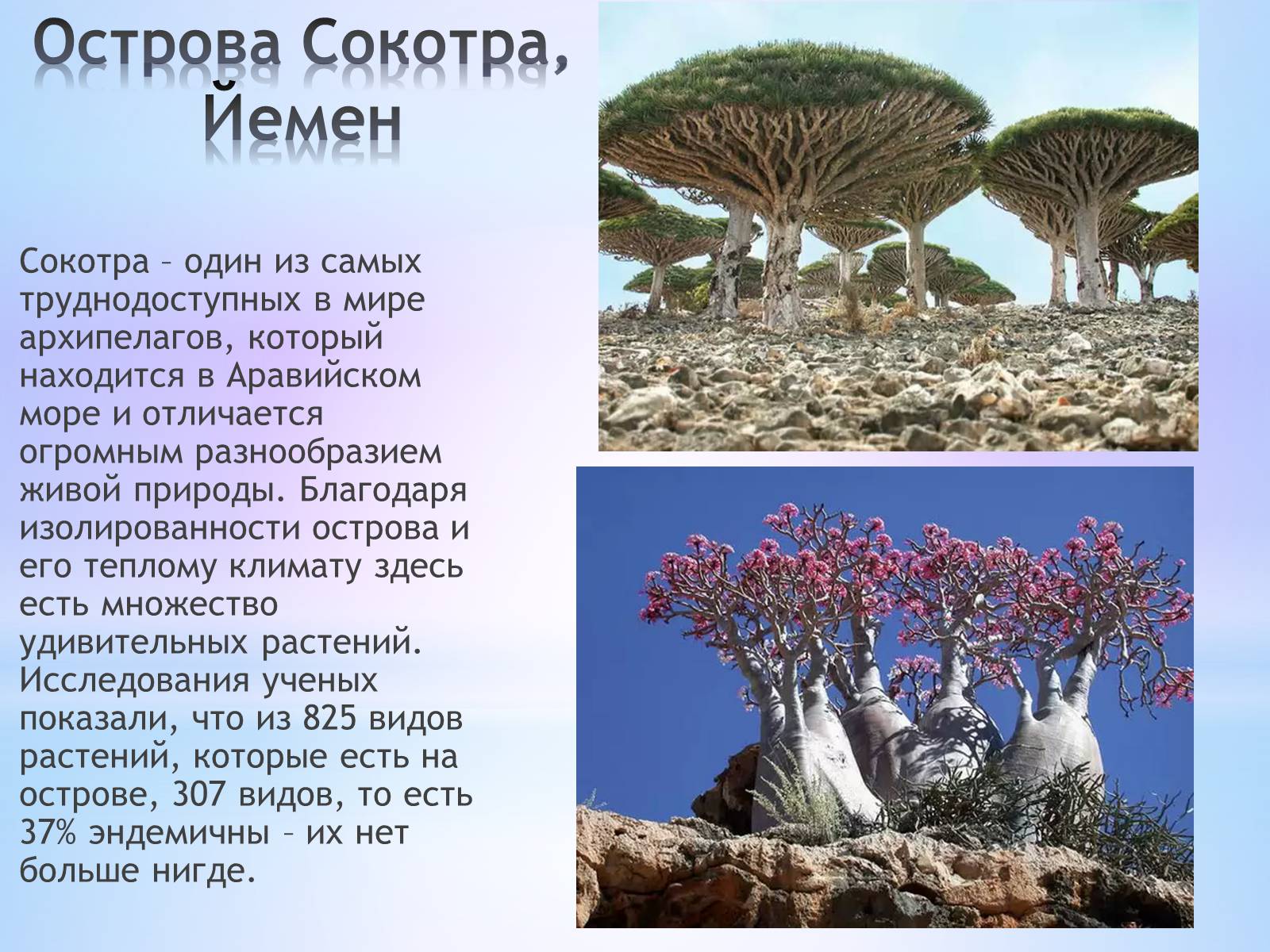 Острова Сокотра, Йемен

Сокотра – один из самых труднодоступных в мире архипелагов, который находится в Аравийском море и отличается огромным разнообразием живой природы. Благодаря изолированности острова и его теплому климату здесь есть множество удивительных растений. Исследования ученых показали, что из 825 видов растений, которые есть на острове, 307 видов, то есть 37% эндемичны – их нет больше нигде.